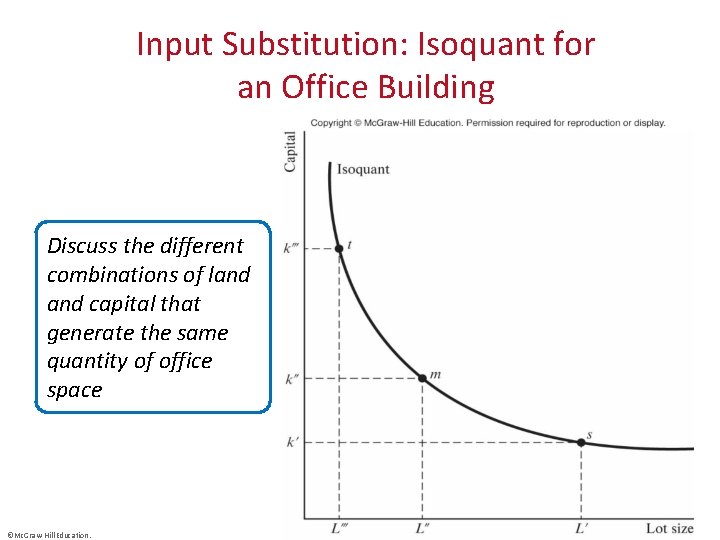 Input Substitution: Isoquant for an Office Building

Copyright © McGraw-Hill Education. Permission required for reproduction or display.

Discuss the different combinations of land and capital that generate the same quantity of office space

Capital

Isoquant

$k'''$

$t$

$k''$

$m$

$k'$

$s$

$L'''$

$L''$

$L'$

Lot size

©McGraw Hill Education.